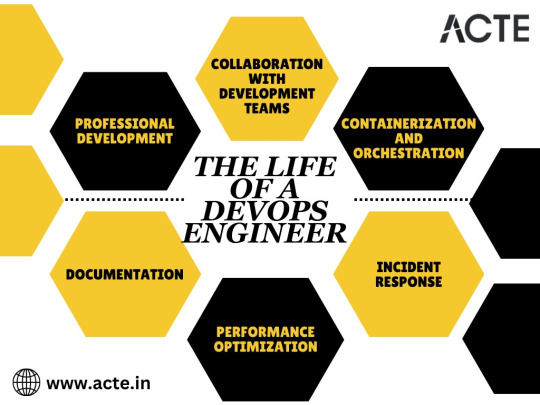 ACTE

COLLABORATION WITH DEVELOPMENT TEAMS

PROFESSIONAL DEVELOPMENT

CONTAINERIZATION AND ORCHESTRATION

THE LIFE OF A DEVOPS ENGINEER

DOCUMENTATION

INCIDENT RESPONSE

PERFORMANCE OPTIMIZATION

www.acte.in